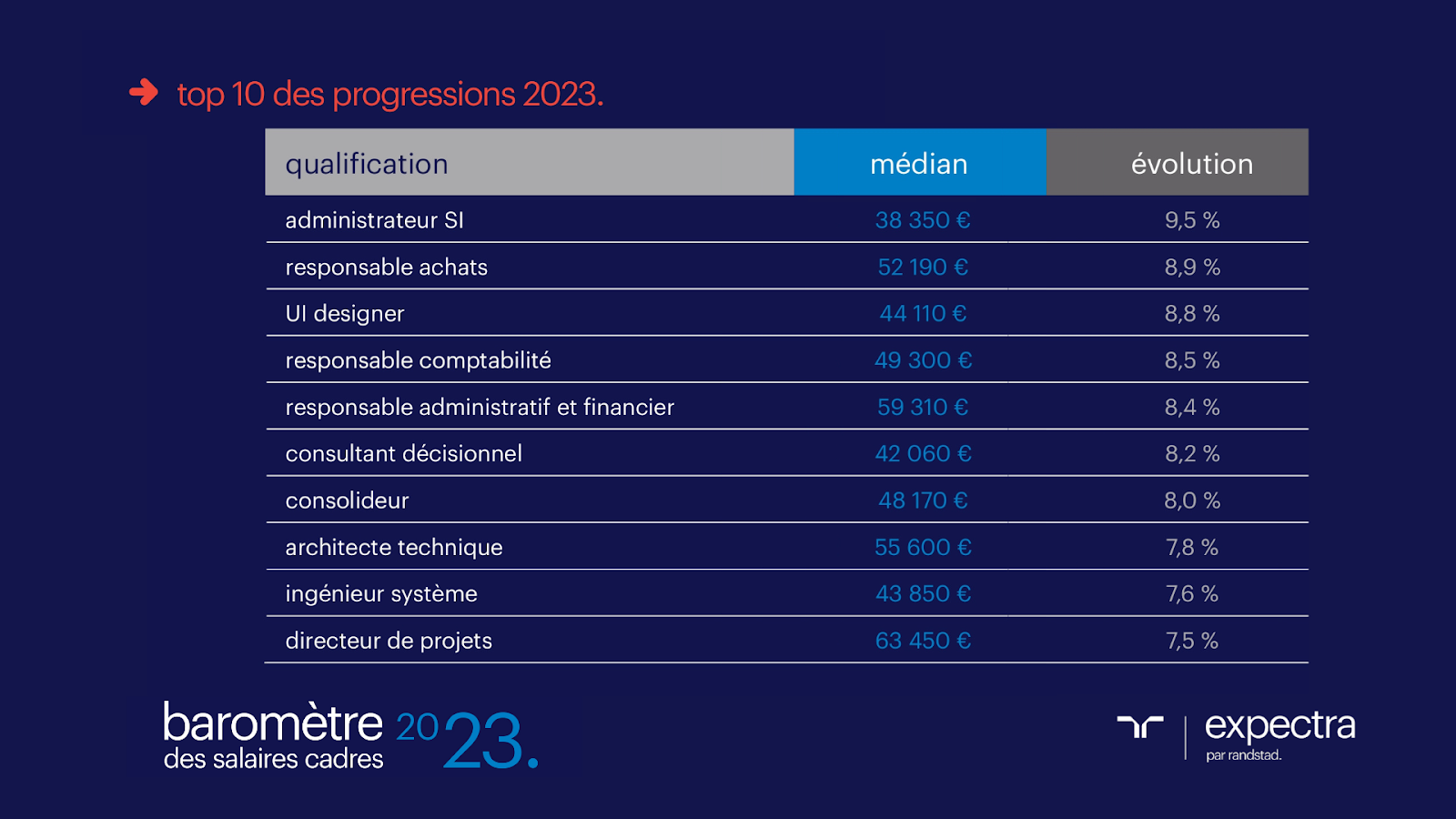 top 10 des progressions 2023.

| qualification | médian | évolution |
|---|---|---|
| administrateur SI | 38 350 € | 9,5 % |
| responsable achats | 52 190 € | 8,9 % |
| UI designer | 44 110 € | 8,8 % |
| responsable comptabilité | 49 300 € | 8,5 % |
| responsable administratif et financier | 59 310 € | 8,4 % |
| consultant décisionnel | 42 060 € | 8,2 % |
| consolideur | 48 170 € | 8,0 % |
| architecte technique | 55 600 € | 7,8 % |
| ingénieur système | 43 850 € | 7,6 % |
| directeur de projets | 63 450 € | 7,5 % |

baromètre 2023.
des salaires cadres

expectra
par randstad.